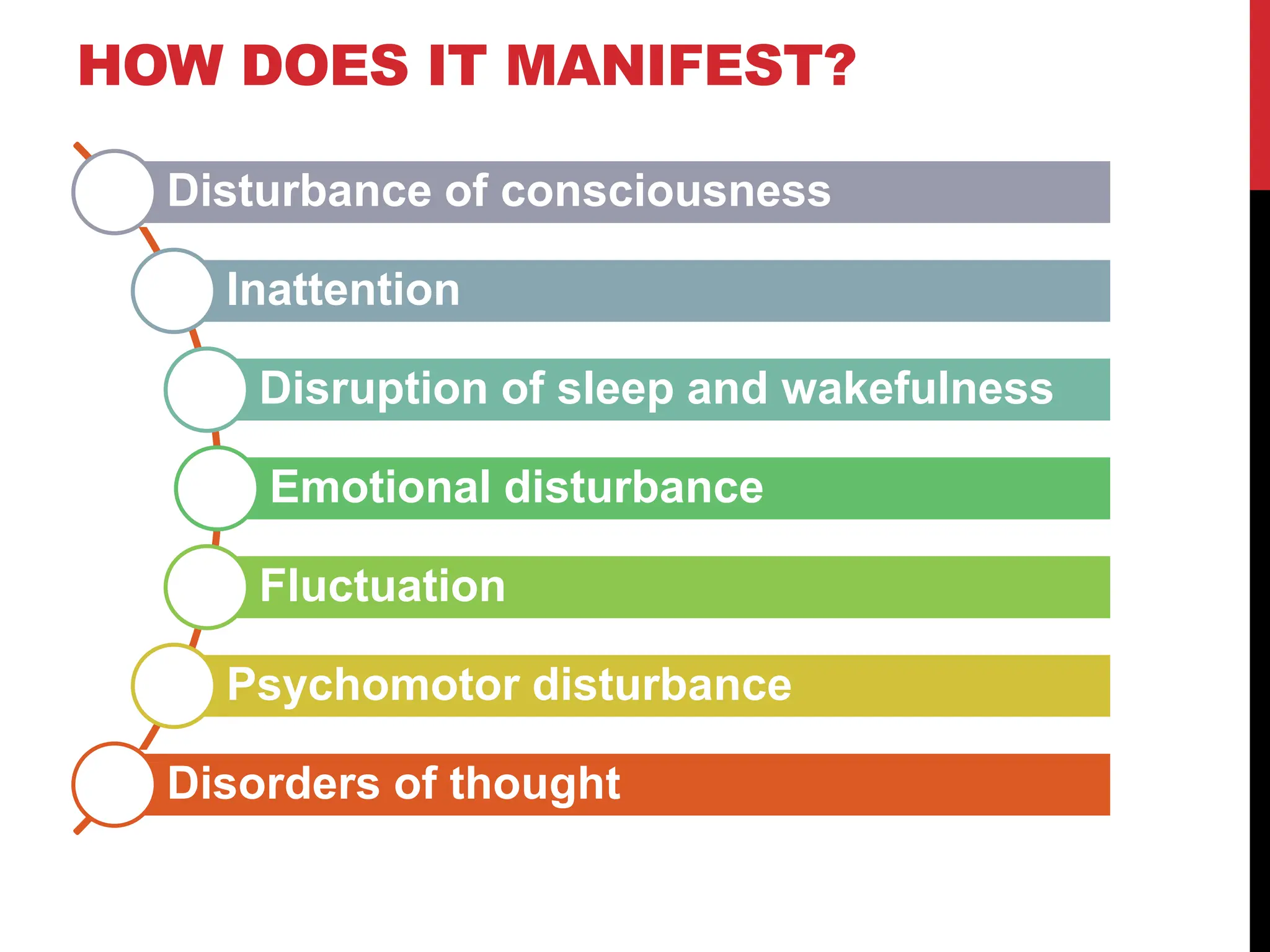 HOW DOES IT MANIFEST?

Disturbance of consciousness

Inattention

Disruption of sleep and wakefulness

Emotional disturbance

Fluctuation

Psychomotor disturbance

Disorders of thought